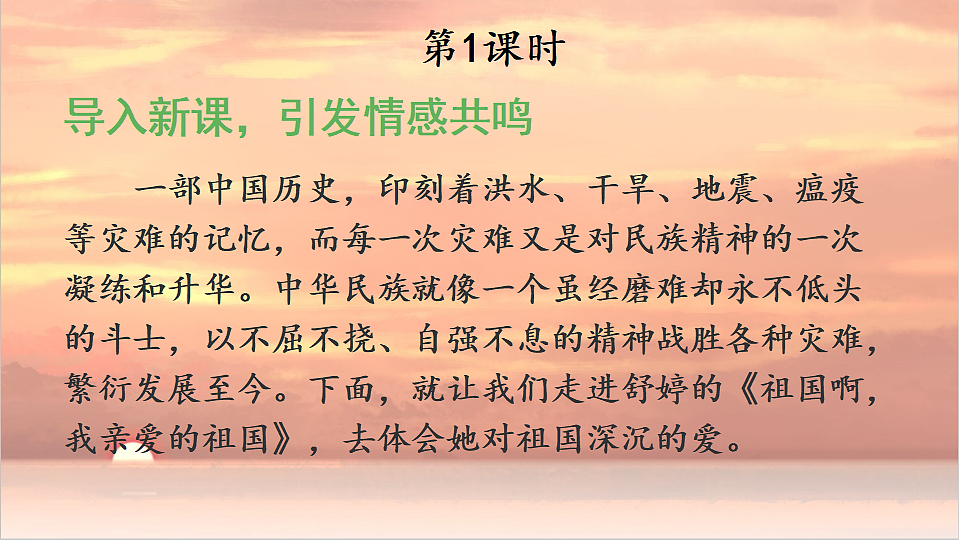 第1课时

导入新课，引发情感共鸣

一部中国历史，印刻着洪水、干旱、地震、瘟疫等灾难的记忆，而每一次灾难又是对民族精神的一次凝练和升华。中华民族就像一个虽经磨难却永不低头的斗士，以不屈不挠、自强不息的精神战胜各种灾难，繁衍发展至今。下面，就让我们走进舒婷的《祖国啊，我亲爱的祖国》，去体会她对祖国深沉的爱。